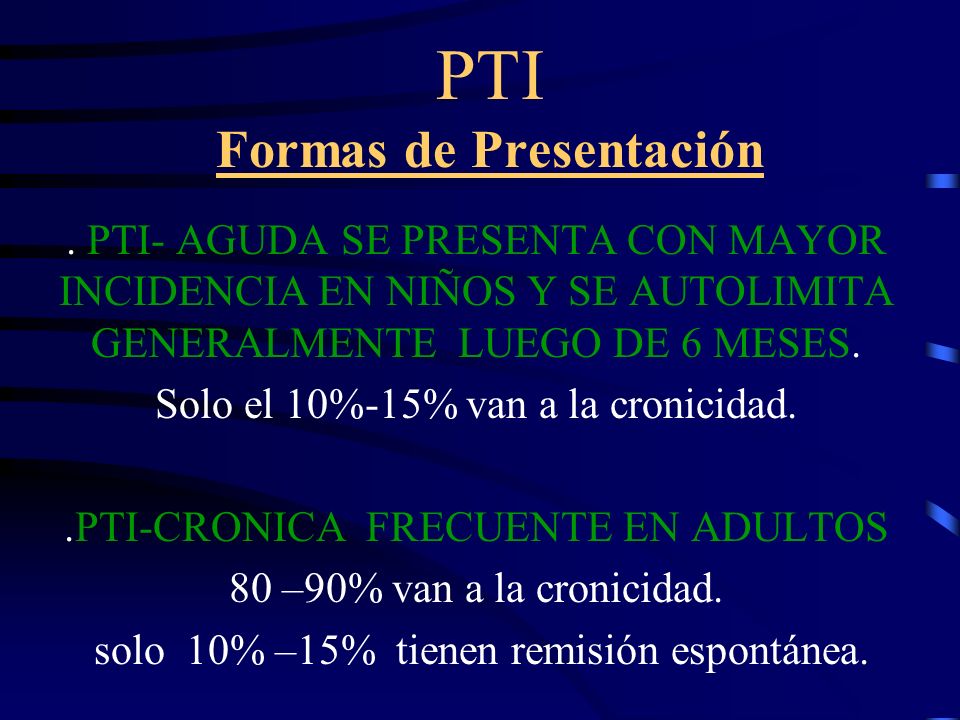 PTI
Formas de Presentación

. PTI- AGUDA SE PRESENTA CON MAYOR INCIDENCIA EN NIÑOS Y SE AUTOLIMITA GENERALMENTE LUEGO DE 6 MESES.
Solo el 10%-15% van a la cronicidad.

.PTI-CRONICA FRECUENTE EN ADULTOS
80 –90% van a la cronicidad.
solo 10% –15% tienen remisión espontánea.